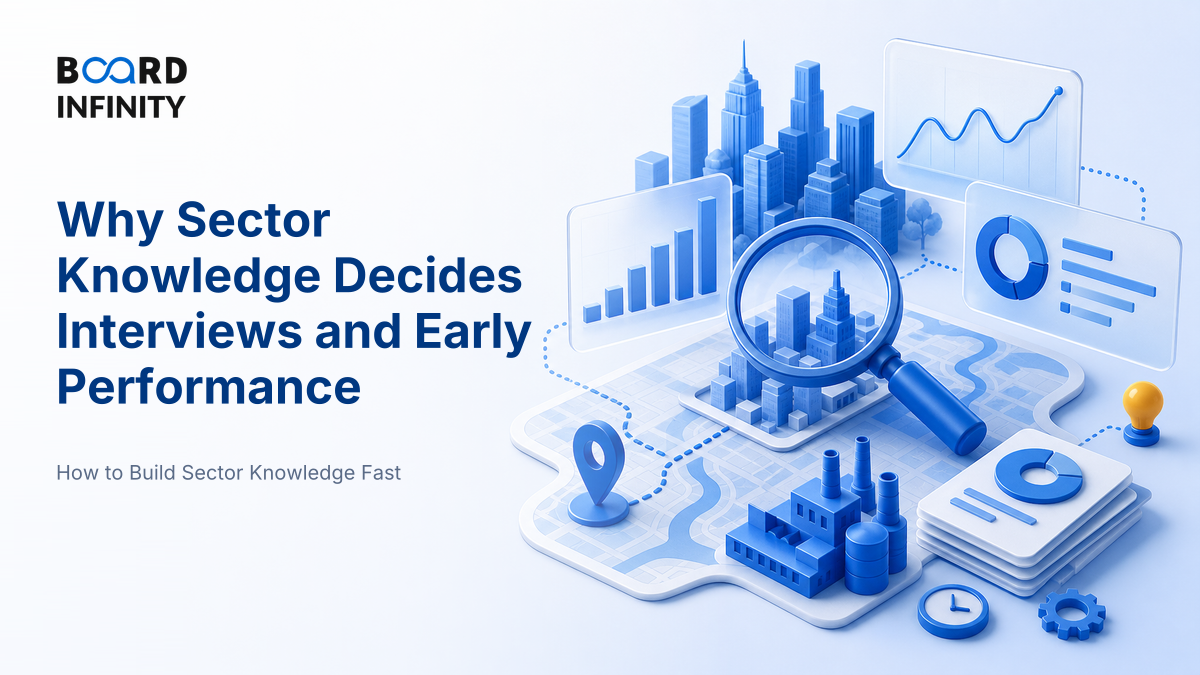 BOARD INFINITY

Why Sector Knowledge Decides Interviews and Early Performance

How to Build Sector Knowledge Fast